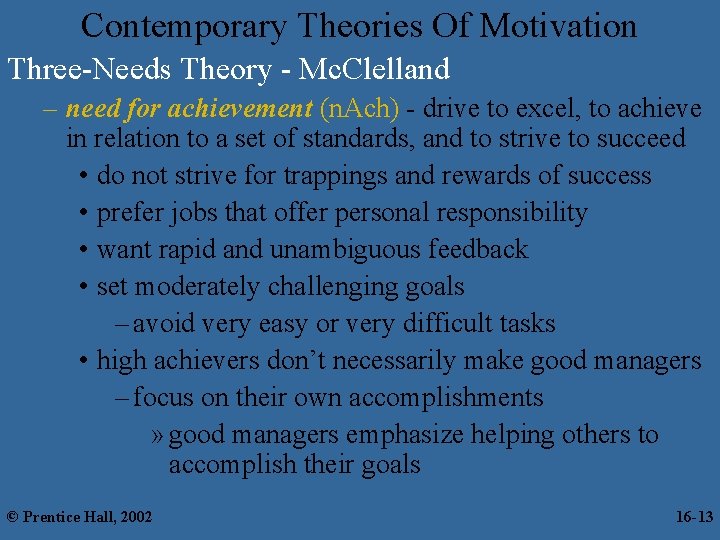 Contemporary Theories Of Motivation

Three-Needs Theory - McClelland

– need for achievement (nAch) - drive to excel, to achieve in relation to a set of standards, and to strive to succeed

• do not strive for trappings and rewards of success

• prefer jobs that offer personal responsibility

• want rapid and unambiguous feedback

• set moderately challenging goals

– avoid very easy or very difficult tasks

• high achievers don't necessarily make good managers

– focus on their own accomplishments

» good managers emphasize helping others to accomplish their goals

© Prentice Hall, 2002

16-13